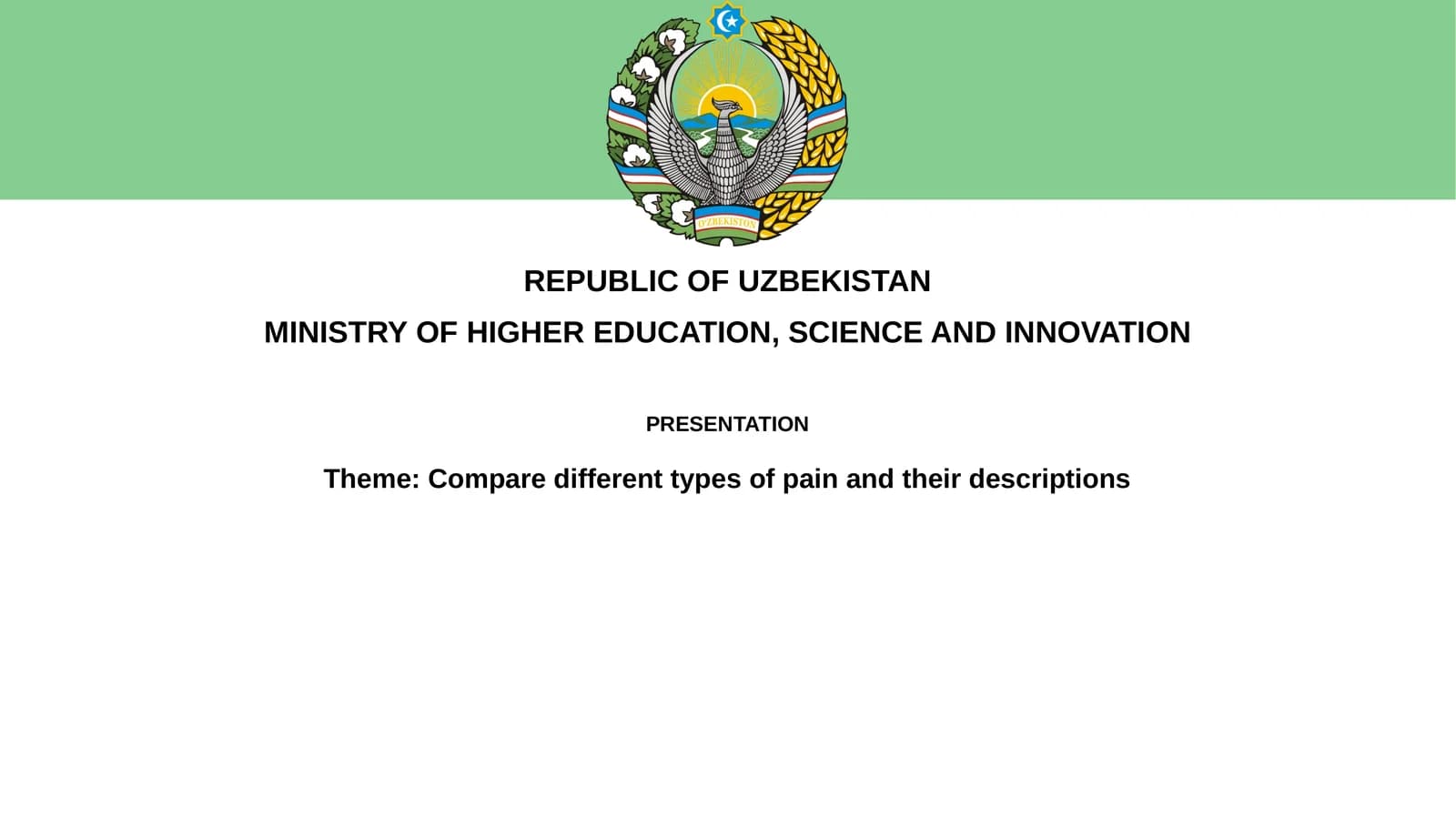 O'ZBEKISTON

REPUBLIC OF UZBEKISTAN

MINISTRY OF HIGHER EDUCATION, SCIENCE AND INNOVATION

PRESENTATION

Theme: Compare different types of pain and their descriptions